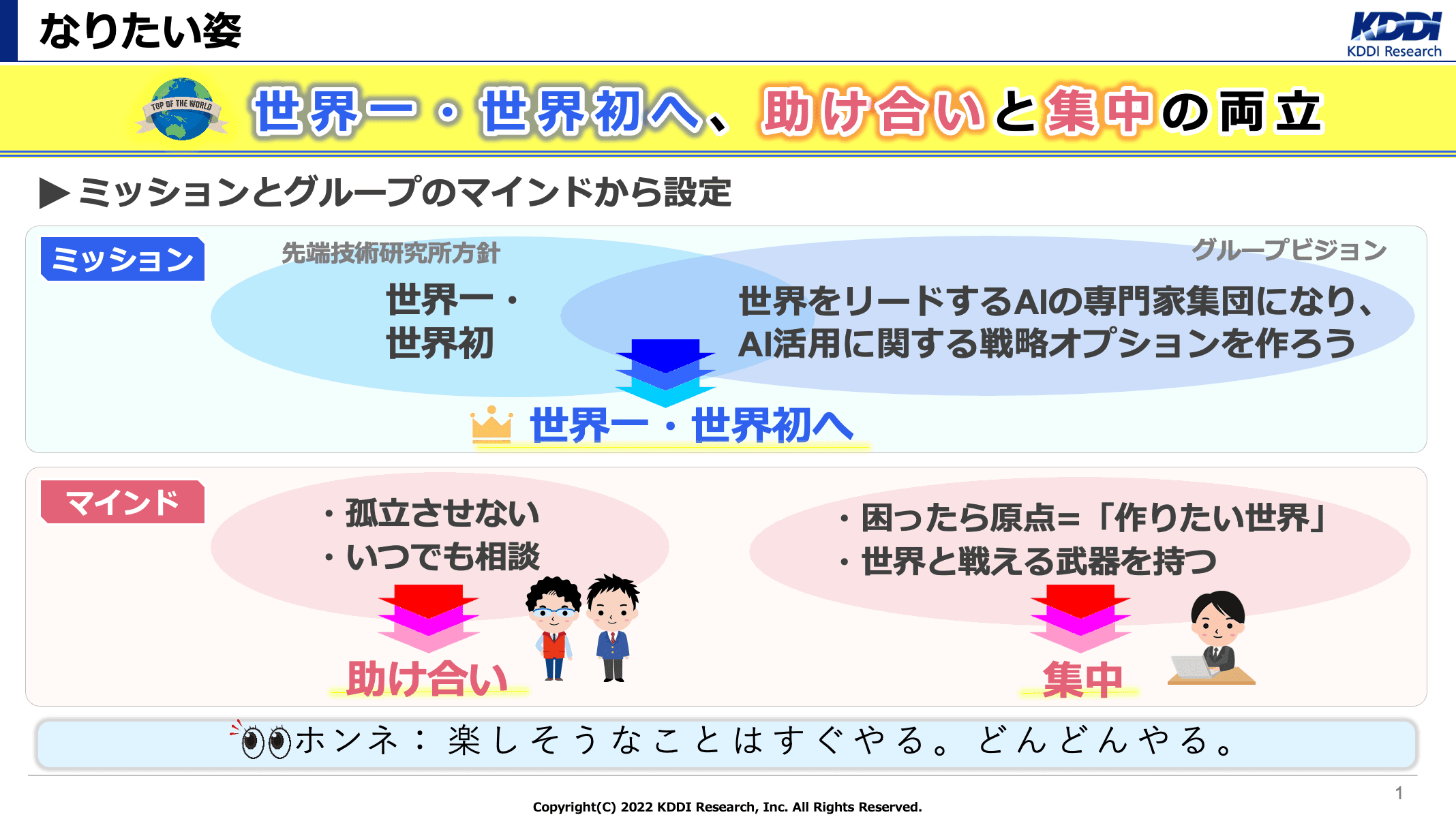 なりたい姿

KDDI
KDDI Research

TOP OF THE WORLD

世界一・世界初へ、助け合いと集中の両立

▶ミッションとグループのマインドから設定

ミッション

先端技術研究所方針

世界一・
世界初

グループビジョン

世界をリードするAIの専門家集団になり、
AI活用に関する戦略オプションを作ろう

世界一・世界初へ

マインド

・孤立させない
・いつでも相談

助け合い

・困ったら原点=「作りたい世界」
・世界と戦える武器を持つ

集中

ホンネ：楽しそうなことはすぐやる。どんどんやる。

1

Copyright(C) 2022 KDDI Research, Inc. All Rights Reserved.